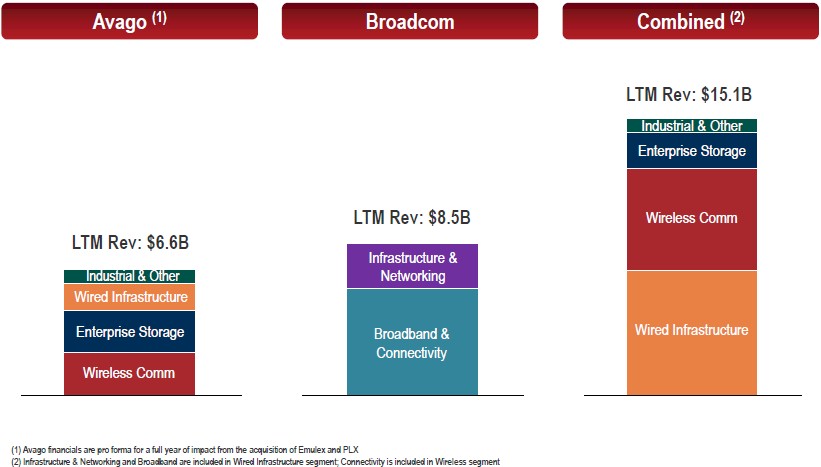 Avago $^{(1)}$

LTM Rev: $6.6B

Industrial & Other

Wired Infrastructure

Enterprise Storage

Wireless Comm

Broadcom

LTM Rev: $8.5B

Infrastructure & Networking

Broadband & Connectivity

Combined $^{(2)}$

LTM Rev: $15.1B

Industrial & Other

Enterprise Storage

Wireless Comm

Wired Infrastructure

(1) Avago financials are pro forma for a full year of impact from the acquisition of Emulex and PLX
(2) Infrastructure & Networking and Broadband are included in Wired Infrastructure segment; Connectivity is included in Wireless segment